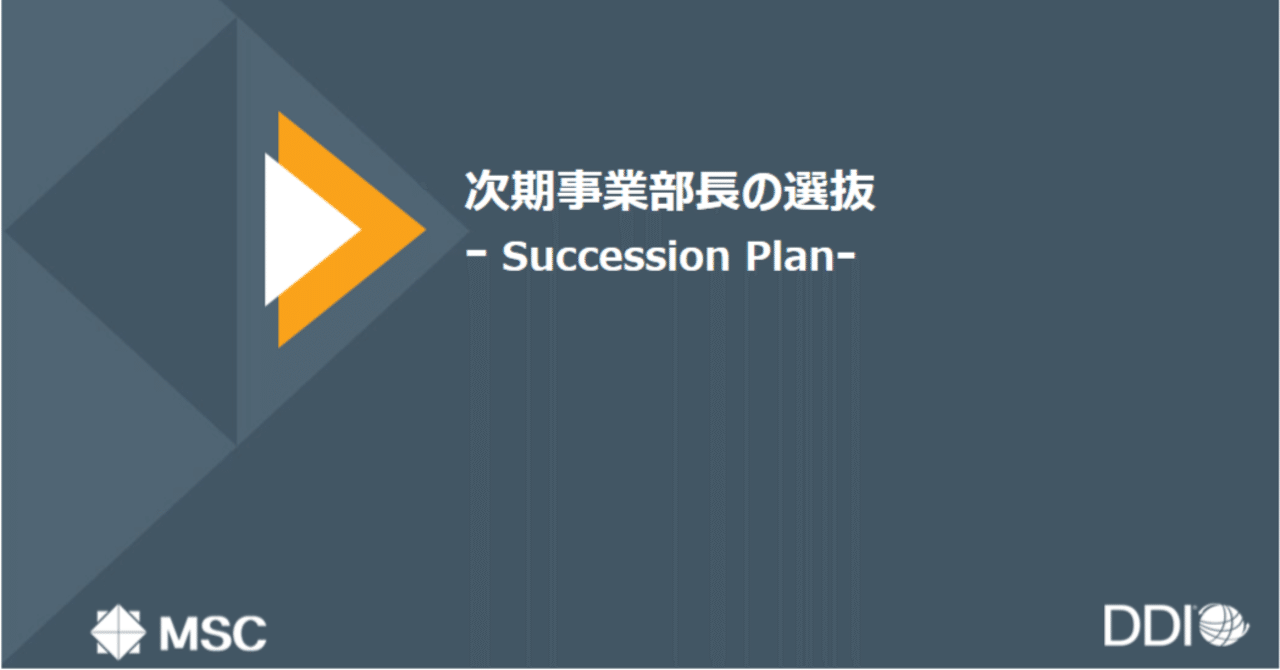 次期事業部長の選抜
- Succession Plan-

MSC

DDI